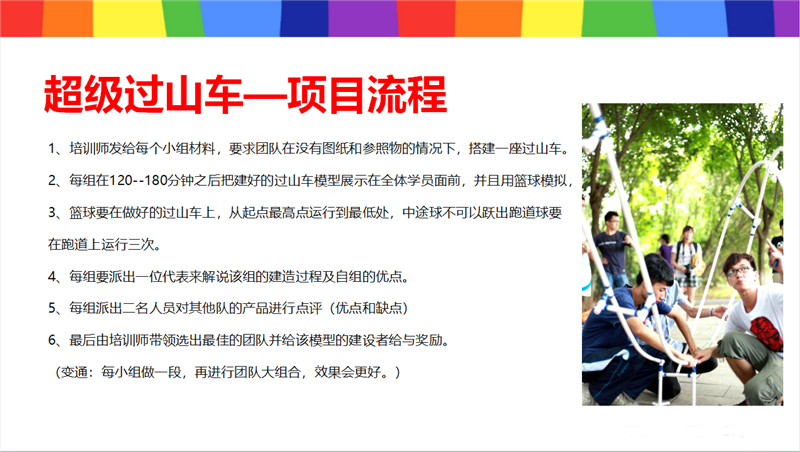 超级过山车—项目流程

1、培训师发给每个小组材料，要求团队在没有图纸和参照物的情况下，搭建一座过山车。

2、每组在120--180分钟之后把建好的过山车模型展示在全体学员面前，并且用篮球模拟，

3、篮球要在做好的过山车上，从起点最高点运行到最低处，中途球不可以跃出跑道球要在跑道上运行三次。

4、每组要派出一位代表来解说该组的建造过程及自组的优点。

5、每组派出二名人员对其他队的产品进行点评（优点和缺点）

6、最后由培训师带领选出最佳的团队并给该模型的建设者给与奖励。

（变通：每小组做一段，再进行团队大组合，效果会更好。）